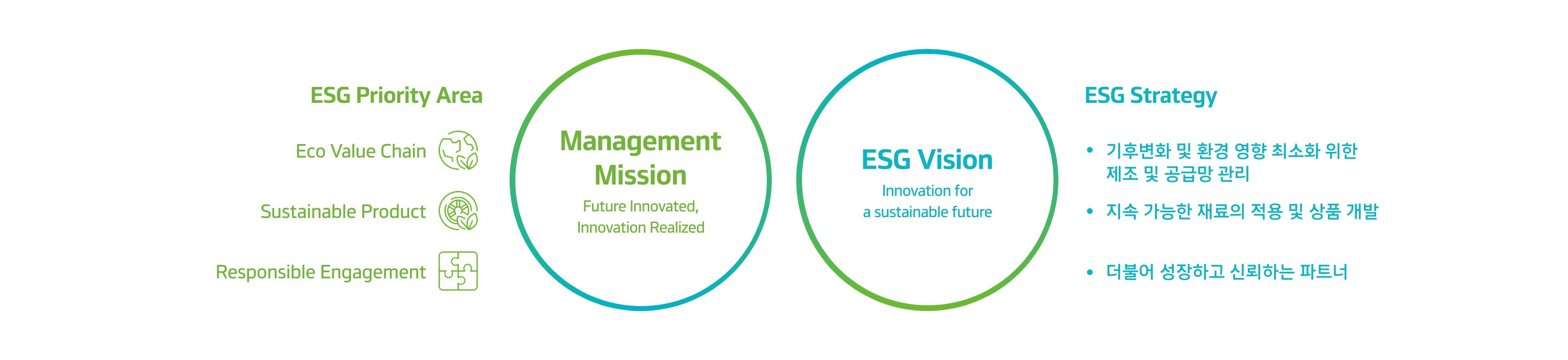 ESG Priority Area

Eco Value Chain

Sustainable Product

Responsible Engagement

Management Mission

Future Innovated, Innovation Realized

ESG Vision

Innovation for a sustainable future

ESG Strategy

• 기후변화 및 환경 영향 최소화 위한 제조 및 공급망 관리

• 지속 가능한 재료의 적용 및 상품 개발

• 더불어 성장하고 신뢰하는 파트너